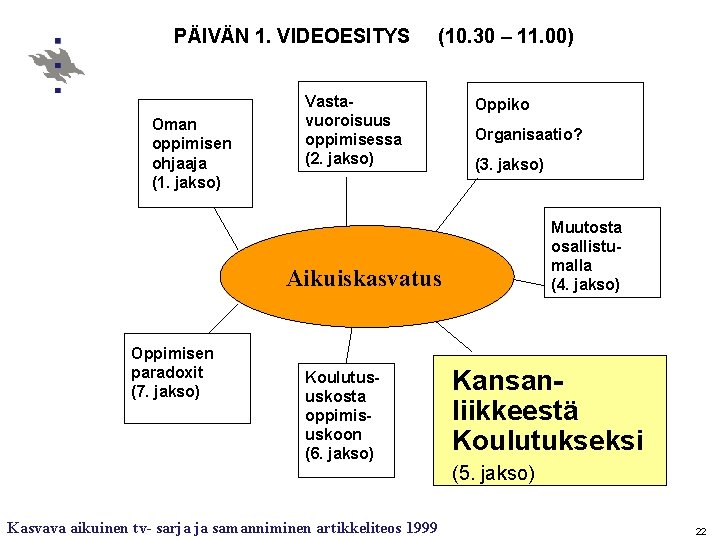 PÄIVÄN 1. VIDEOESITYS (10.30 – 11.00)

Oman oppimisen ohjaaja (1. jakso)

Vasta-vuoroisuus oppimisessa (2. jakso)

Oppiko Organisaatio? (3. jakso)

Muutosta osallistu-malla (4. jakso)

Aikuiskasvatus

Oppimisen paradoxit (7. jakso)

Koulutus-uskosta oppimis-uskoon (6. jakso)

Kansan-liikkeestä Koulutukseksi (5. jakso)

Kasvava aikuinen tv- sarja ja samanniminen artikkeliteos 1999

22